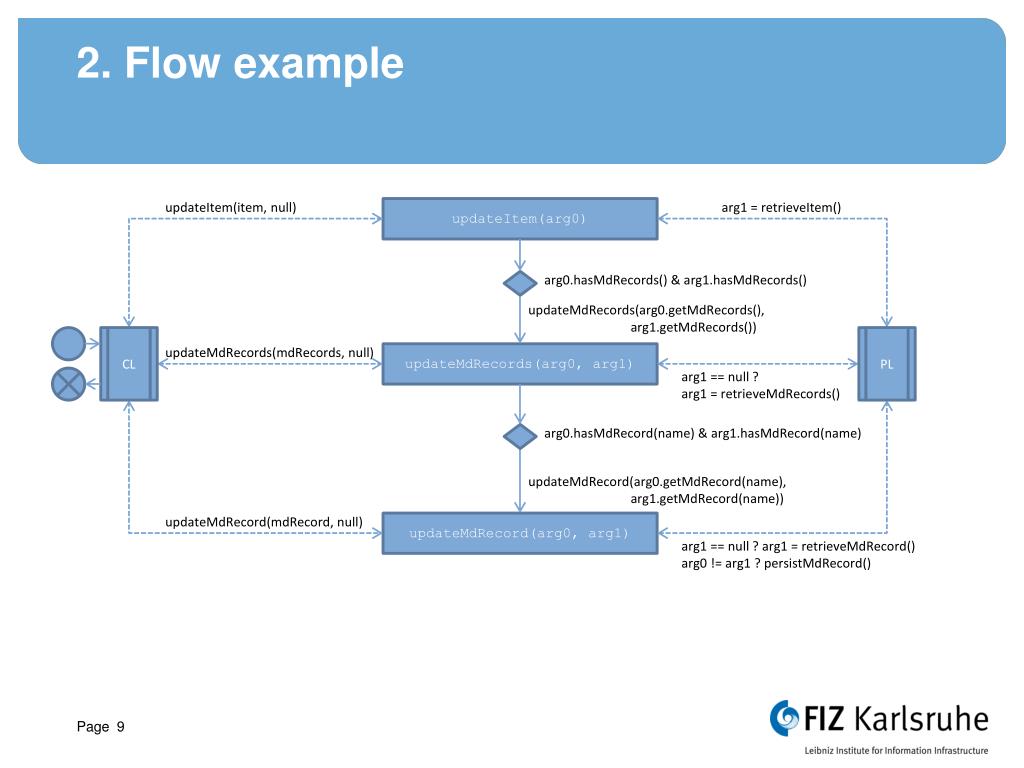 2. Flow example

updateItem(item, null)

updateItem(arg0)

arg1 = retrieveItem()

arg0.hasMdRecords() & arg1.hasMdRecords()

updateMdRecords(arg0.getMdRecords(), arg1.getMdRecords())

CL

updateMdRecords(mdRecords, null)

updateMdRecords(arg0, arg1)

PL

arg1 == null ? arg1 = retrieveMdRecords()

arg0.hasMdRecord(name) & arg1.hasMdRecord(name)

updateMdRecord(arg0.getMdRecord(name), arg1.getMdRecord(name))

updateMdRecord(mdRecord, null)

updateMdRecord(arg0, arg1)

arg1 == null ? arg1 = retrieveMdRecord()
arg0 != arg1 ? persistMdRecord()

Page 9

FIZ Karlsruhe
Leibniz Institute for Information Infrastructure